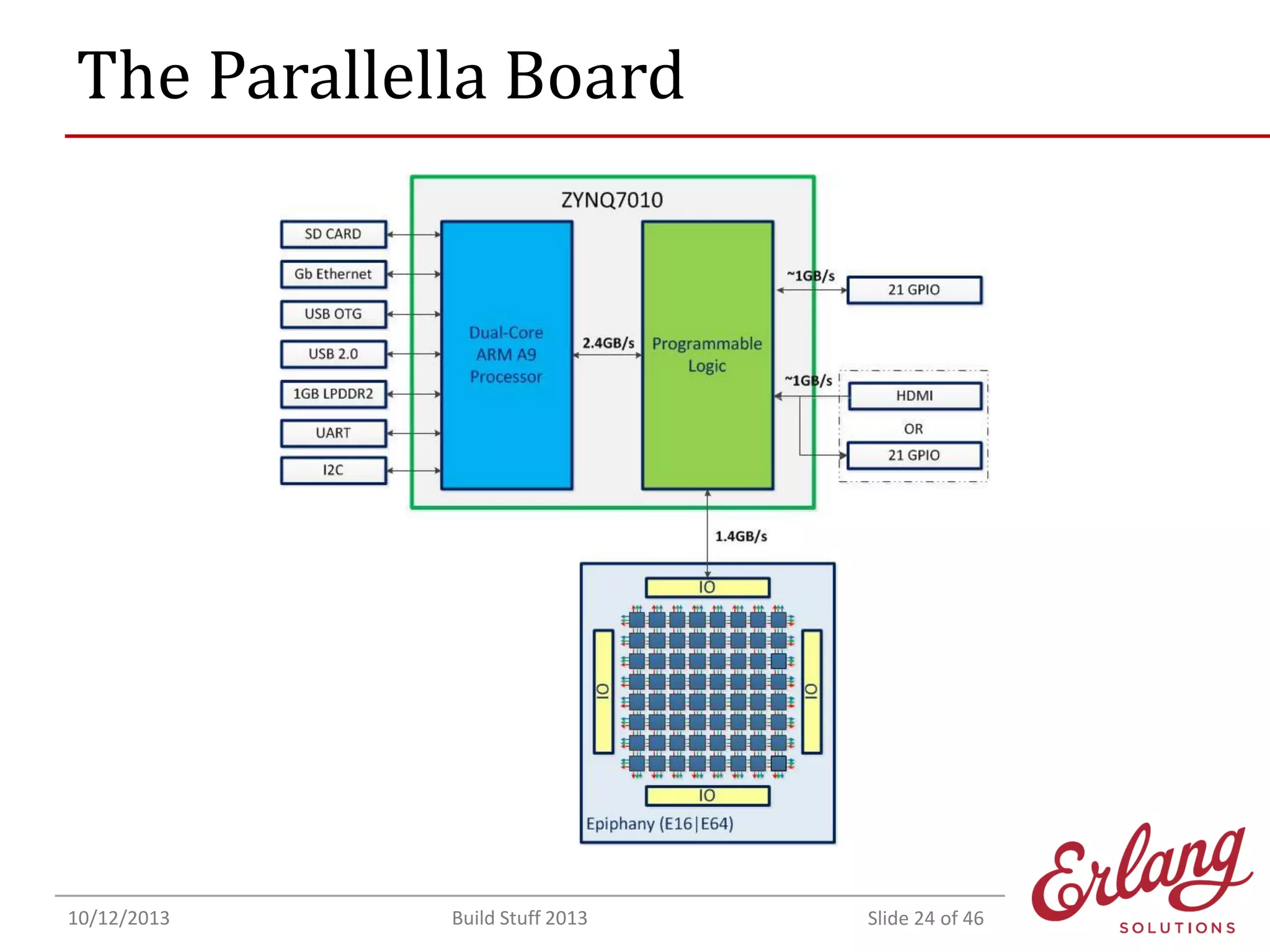 The Parallella Board

ZYNQ7010

SD CARD
Gb Ethernet
USB OTG
USB 2.0
1GB LPDDR2
UART
I2C

Dual-Core ARM A9 Processor

2.4GB/s

Programmable Logic

~1GB/s
21 GPIO

~1GB/s
HDMI
OR
21 GPIO

1.4GB/s

IO
IO
IO
IO
Epiphany (E16|E64)

10/12/2013
Build Stuff 2013
Slide 24 of 46

Erlang
SOLUTIONS